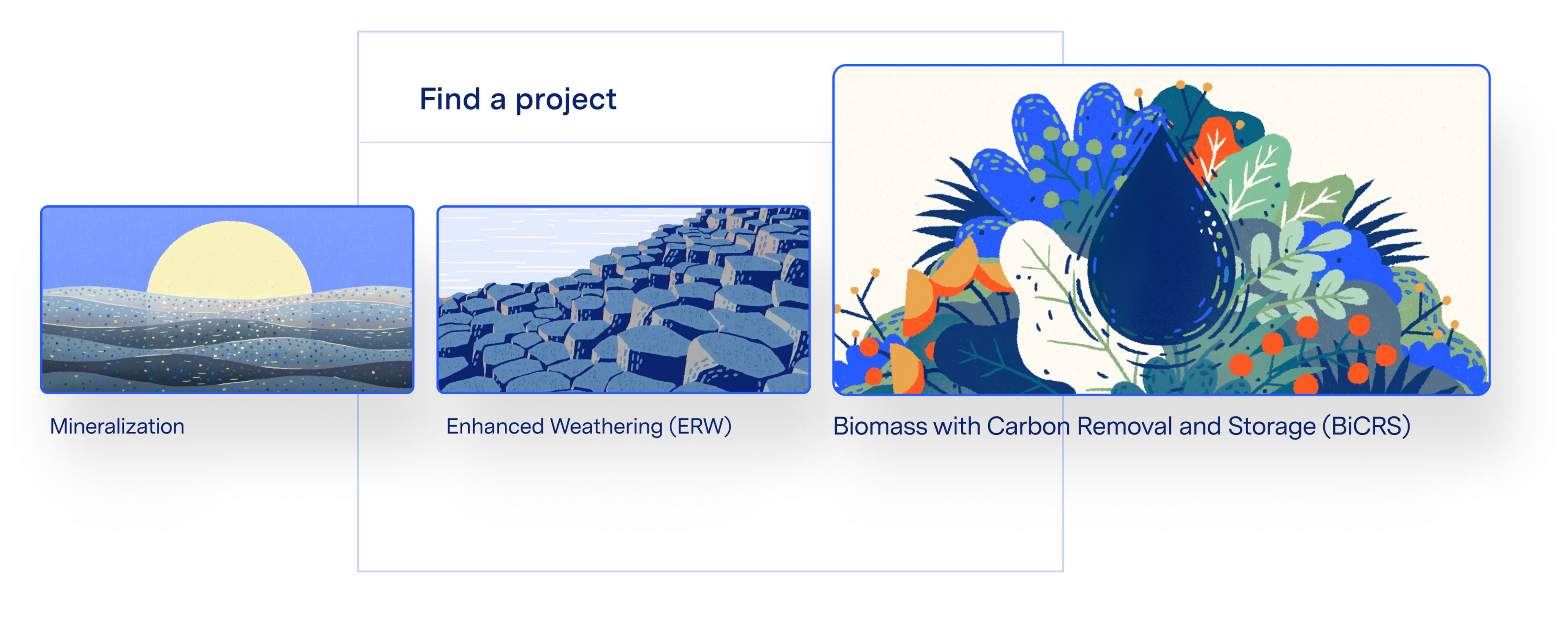 Find a project

Mineralization

Enhanced Weathering (ERW)

Biomass with Carbon Removal and Storage (BiCRS)